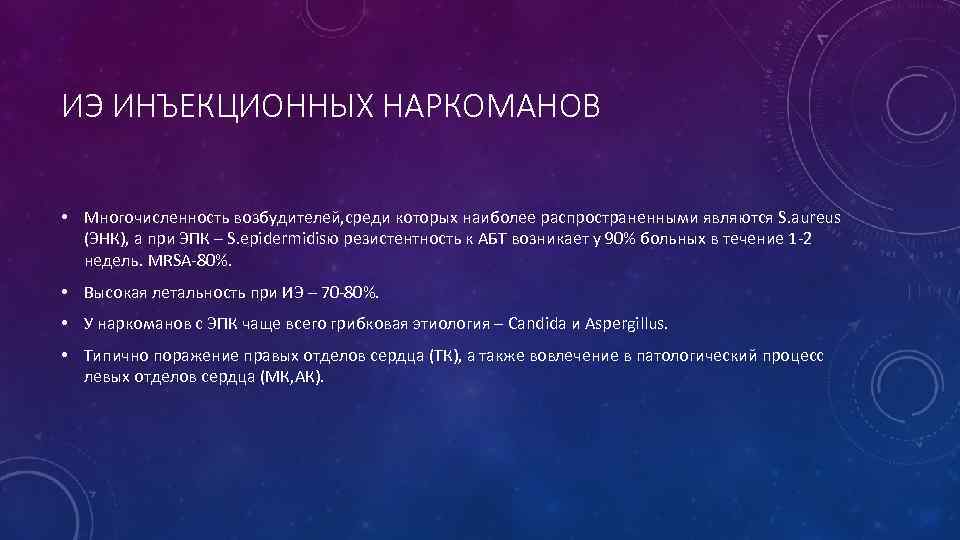 ИЭ ИНЪЕКЦИОННЫХ НАРКОМАНОВ

• Многочисленность возбудителей,среди которых наиболее распространенными являются S.aureus (ЭНК), а при ЭПК – S.epidermidisю резистентность к АБТ возникает у 90% больных в течение 1-2 недель. MRSA-80%.

• Высокая летальность при ИЭ – 70-80%.

• У наркоманов с ЭПК чаще всего грибковая этиология – Candida и Aspergillus.

• Типично поражение правых отделов сердца (ТК), а также вовлечение в патологический процесс левых отделов сердца (МК,АК).